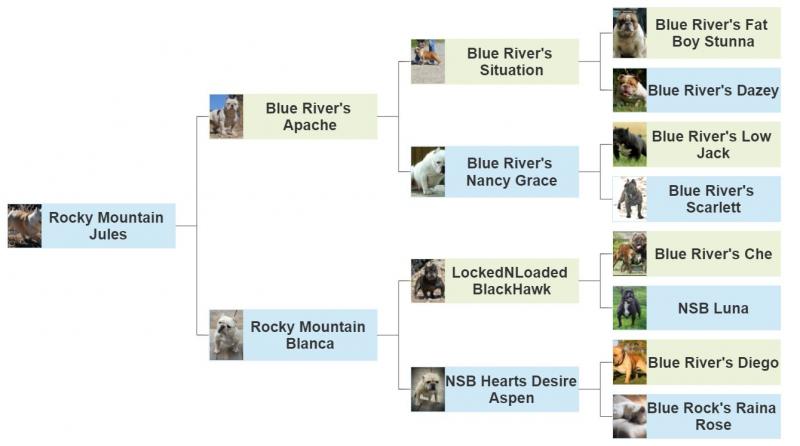 Rocky Mountain Jules

Blue River's Apache

Rocky Mountain Blanca

Blue River's Situation

Blue River's Nancy Grace

LockedNLoaded BlackHawk

NSB Hearts Desire Aspen

Blue River's Fat Boy Stunna

Blue River's Dazey

Blue River's Low Jack

Blue River's Scarlett

Blue River's Che

NSB Luna

Blue River's Diego

Blue Rock's Raina Rose